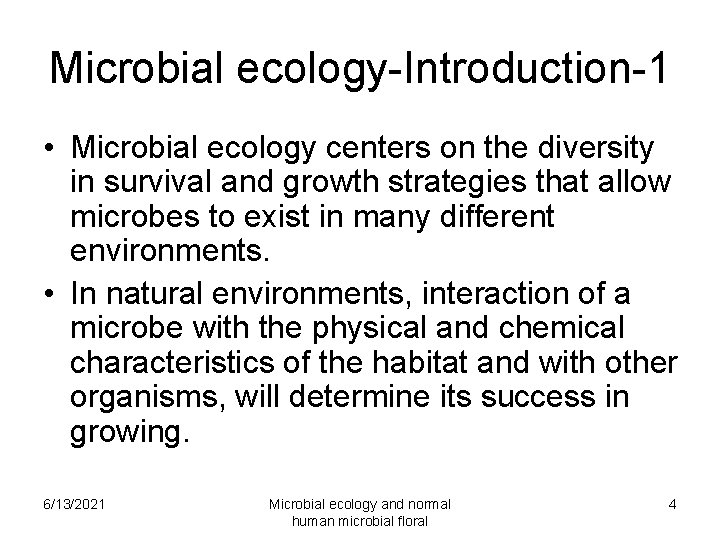 Microbial ecology-Introduction-1

• Microbial ecology centers on the diversity in survival and growth strategies that allow microbes to exist in many different environments.

• In natural environments, interaction of a microbe with the physical and chemical characteristics of the habitat and with other organisms, will determine its success in growing.

6/13/2021

Microbial ecology and normal human microbial floral

4